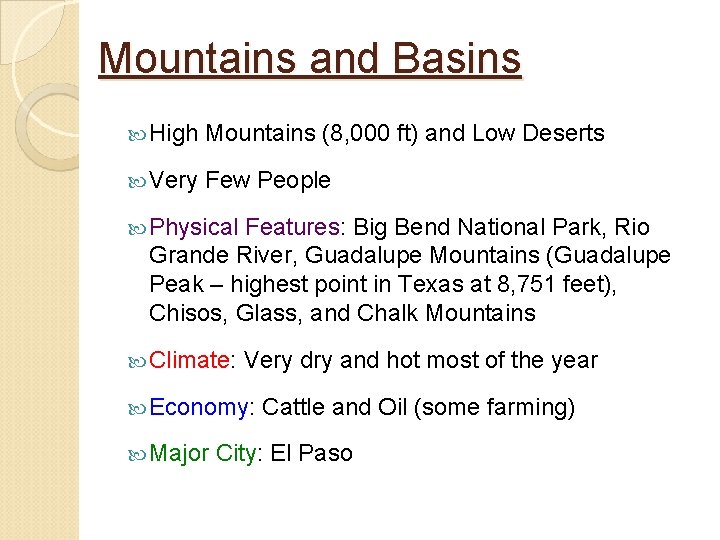 Mountains and Basins

High Mountains (8,000 ft) and Low Deserts

Very Few People

Physical Features: Big Bend National Park, Rio Grande River, Guadalupe Mountains (Guadalupe Peak – highest point in Texas at 8,751 feet), Chisos, Glass, and Chalk Mountains

Climate: Very dry and hot most of the year

Economy: Cattle and Oil (some farming)

Major City: El Paso